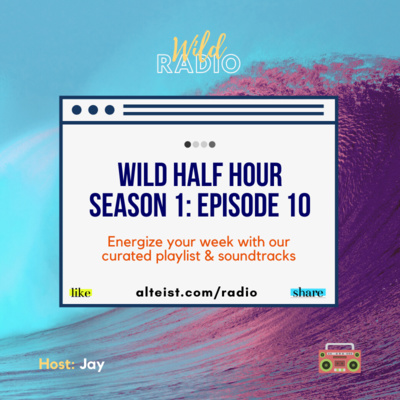 Wild
RADIO

WILD HALF HOUR
SEASON 1: EPISODE 10

Energize your week with our curated playlist & soundtracks

like

alteist.com/radio

share

Host: Jay